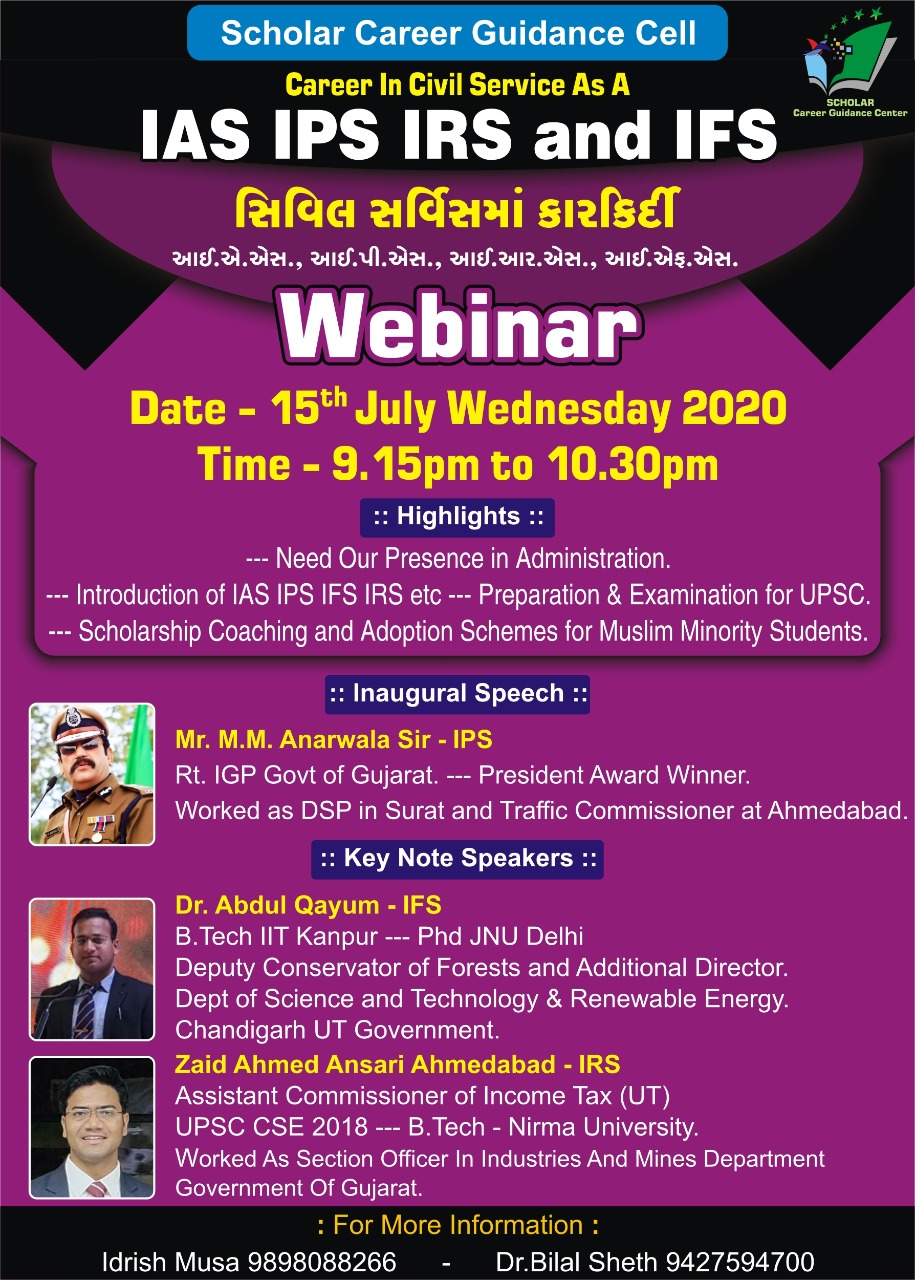 Scholar Career Guidance Cell

SCHOLAR
Career Guidance Center

Career In Civil Service As A
IAS IPS IRS and IFS
સિવિલ સર્વિસમાં કારકિર્દી
આઈ.એ.એસ., આઈ.પી.એસ., આઈ.આર.એસ., આઈ.એફ.એસ.

Webinar

Date - 15$^{th}$ July Wednesday 2020
Time - 9.15pm to 10.30pm

:: Highlights ::
--- Need Our Presence in Administration.
--- Introduction of IAS IPS IFS IRS etc --- Preparation & Examination for UPSC.
--- Scholarship Coaching and Adoption Schemes for Muslim Minority Students.

:: Inaugural Speech ::
Mr. M.M. Anarwala Sir - IPS
Rt. IGP Govt of Gujarat. --- President Award Winner.
Worked as DSP in Surat and Traffic Commissioner at Ahmedabad.

:: Key Note Speakers ::
Dr. Abdul Qayum - IFS
B.Tech IIT Kanpur --- Phd JNU Delhi
Deputy Conservator of Forests and Additional Director.
Dept of Science and Technology & Renewable Energy.
Chandigarh UT Government.

Zaid Ahmed Ansari Ahmedabad - IRS
Assistant Commissioner of Income Tax (UT)
UPSC CSE 2018 --- B.Tech - Nirma University.
Worked As Section Officer In Industries And Mines Department
Government Of Gujarat.

: For More Information :
Idrish Musa 9898088266 - Dr.Bilal Sheth 9427594700